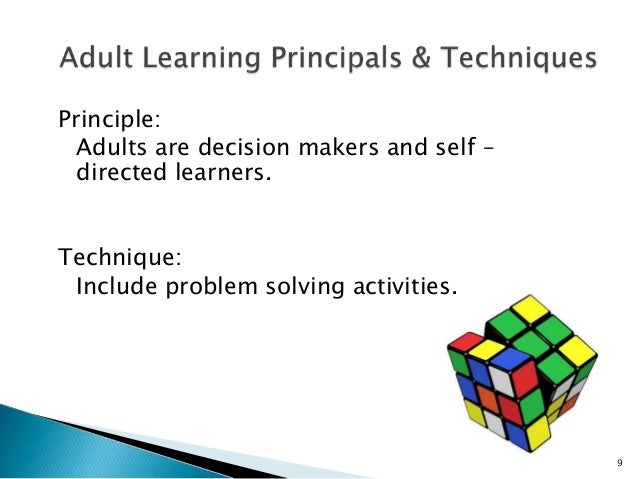 Adult Learning Principals & Techniques

Principle:
Adults are decision makers and self – directed learners.

Technique:
Include problem solving activities.

9